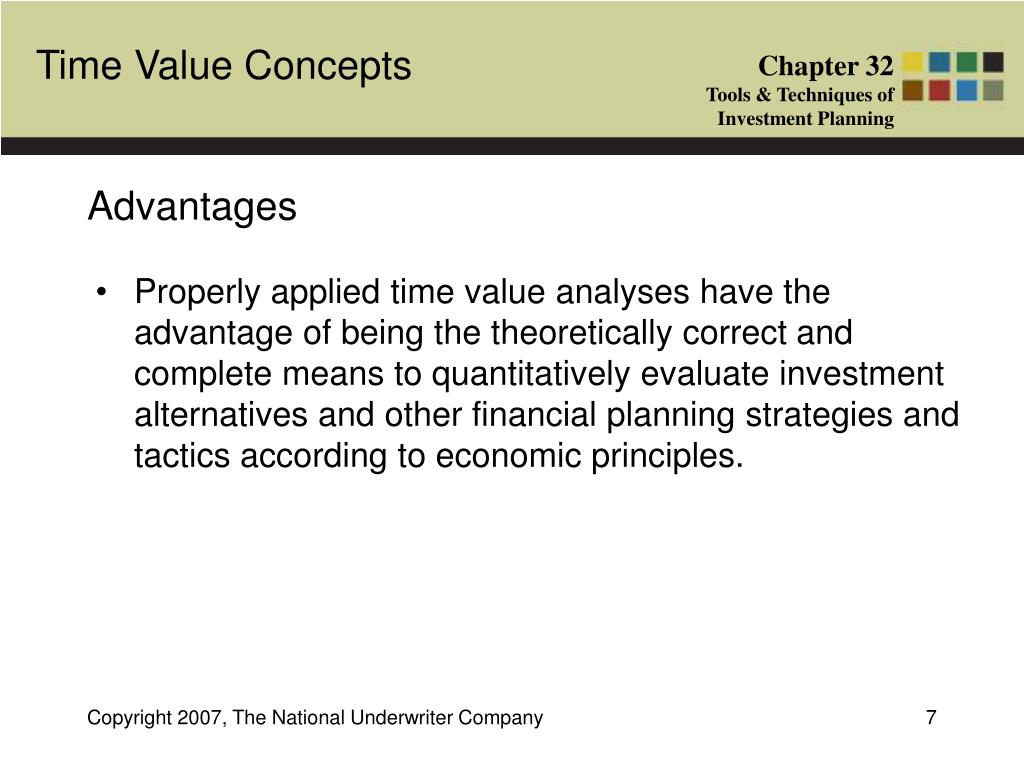 Time Value Concepts

Chapter 32
Tools & Techniques of Investment Planning

Advantages

• Properly applied time value analyses have the advantage of being the theoretically correct and complete means to quantitatively evaluate investment alternatives and other financial planning strategies and tactics according to economic principles.

Copyright 2007, The National Underwriter Company

7